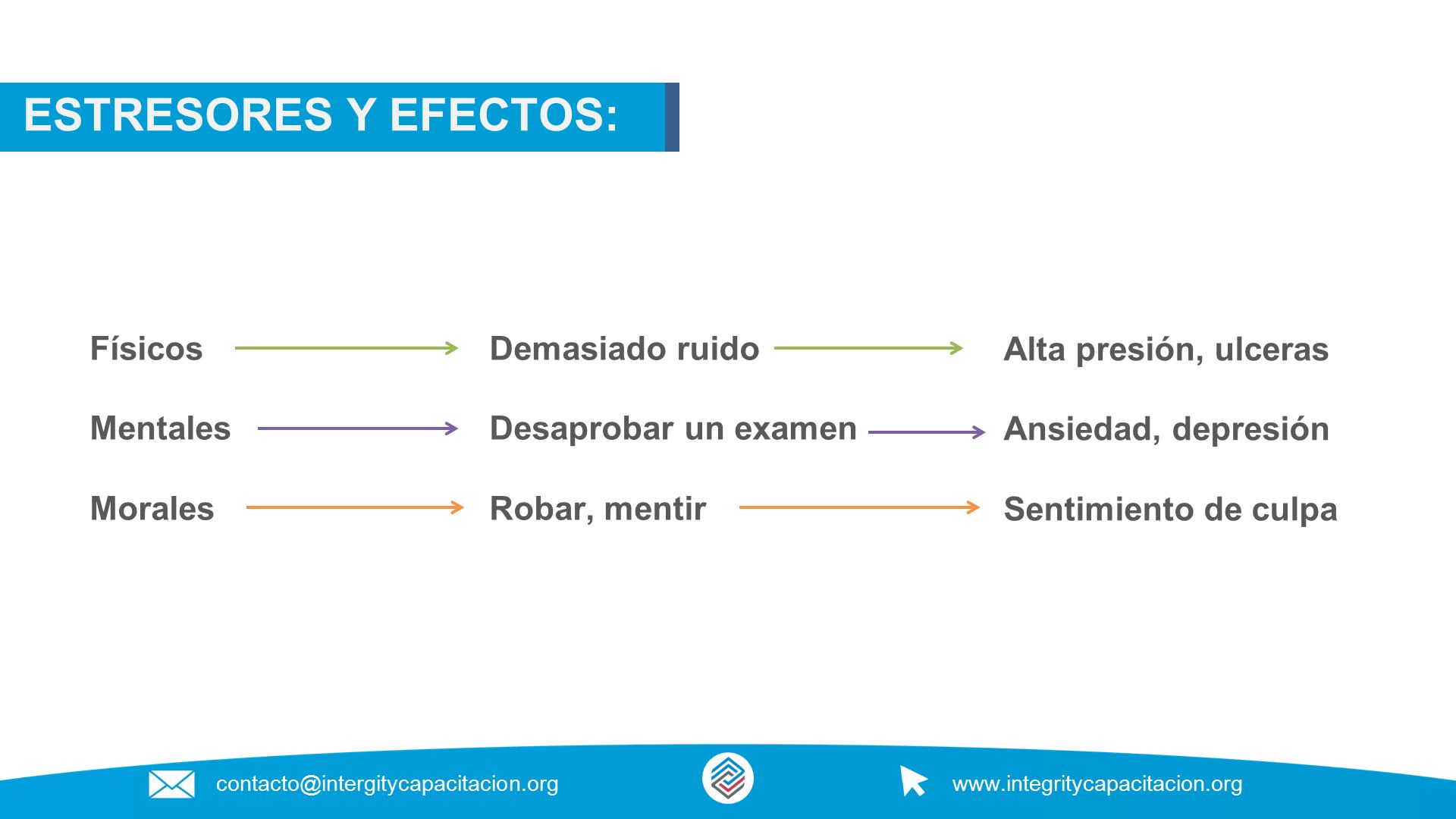 ESTRESORES Y EFECTOS:

Físicos → Demasiado ruido → Alta presión, ulceras

Mentales → Desaprobar un examen → Ansiedad, depresión

Morales → Robar, mentir → Sentimiento de culpa

contacto@intergitycapacitacion.org

www.integritycapacitacion.org